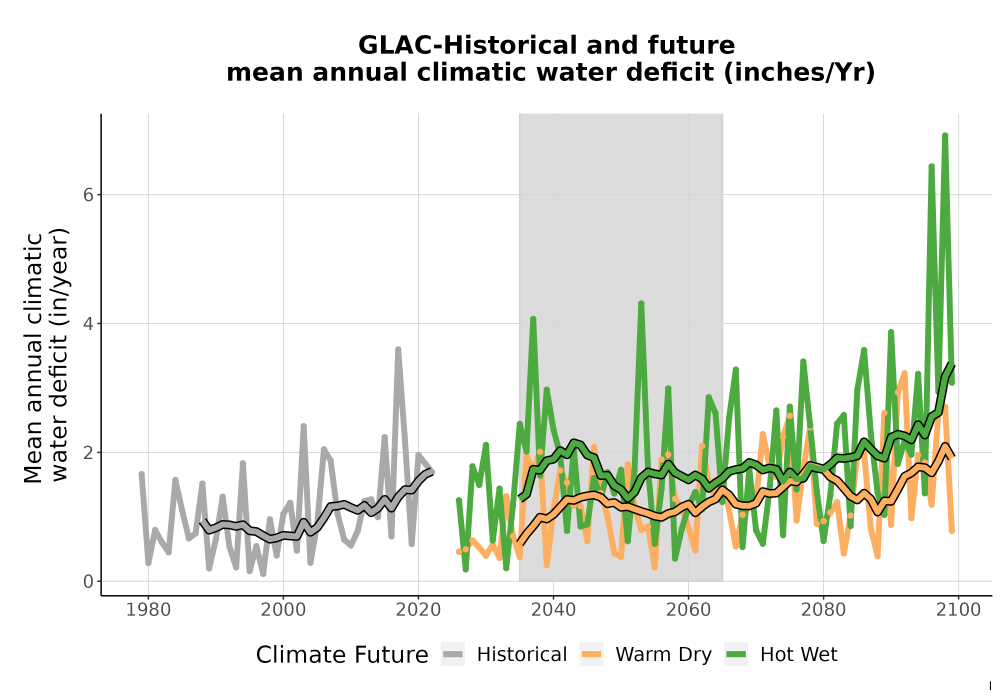 GLAC-Historical and future
mean annual climatic water deficit (inches/Yr)

Mean annual climatic water deficit (in/year)

6
4
2
0

1980
2000
2020
2040
2060
2080
2100

Climate Future
Historical
Warm Dry
Hot Wet